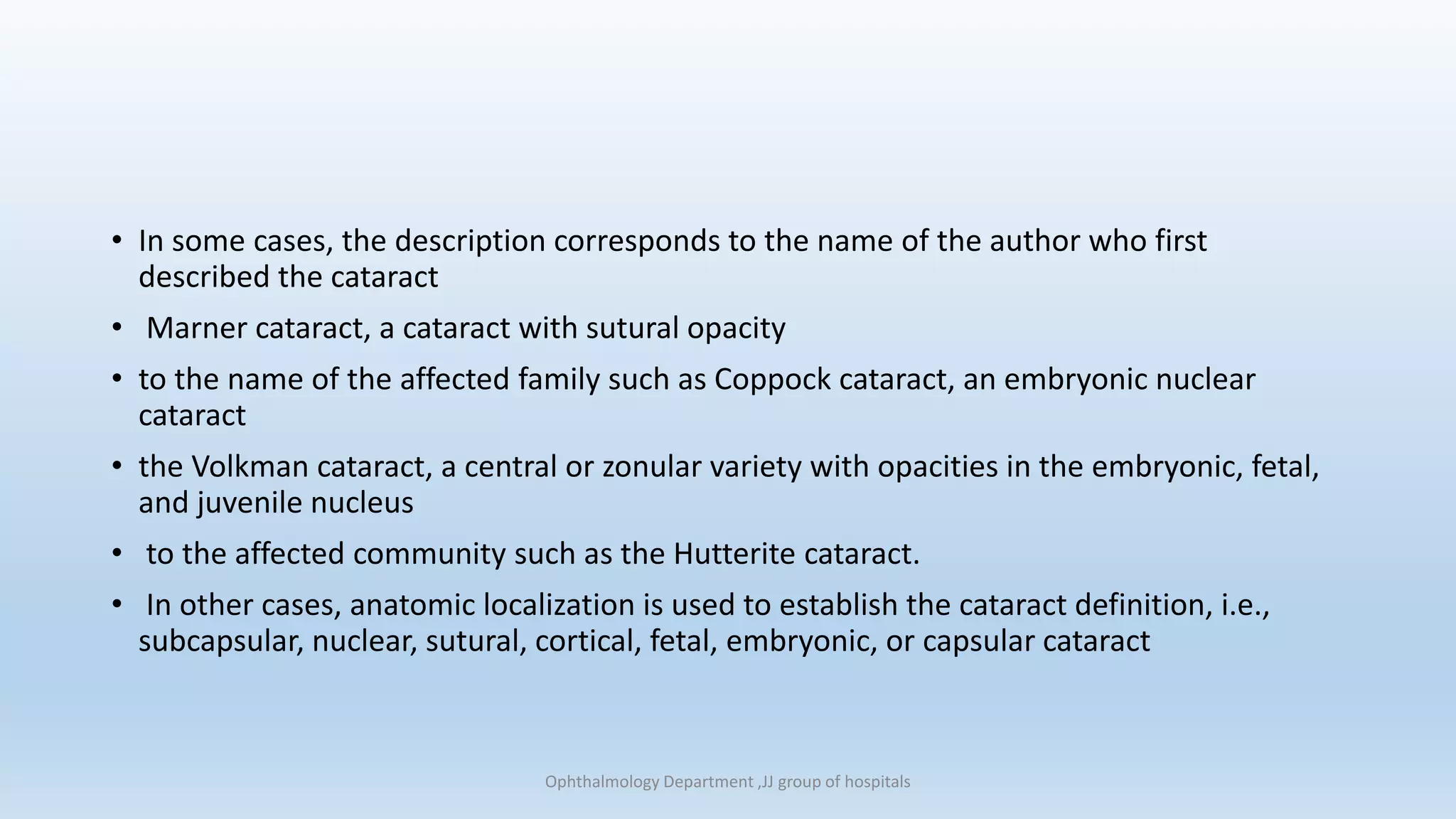 • In some cases, the description corresponds to the name of the author who first described the cataract

• Marner cataract, a cataract with sutural opacity

• to the name of the affected family such as Coppock cataract, an embryonic nuclear cataract

• the Volkman cataract, a central or zonular variety with opacities in the embryonic, fetal, and juvenile nucleus

• to the affected community such as the Hutterite cataract.

• In other cases, anatomic localization is used to establish the cataract definition, i.e., subcapsular, nuclear, sutural, cortical, fetal, embryonic, or capsular cataract

Ophthalmology Department ,JJ group of hospitals